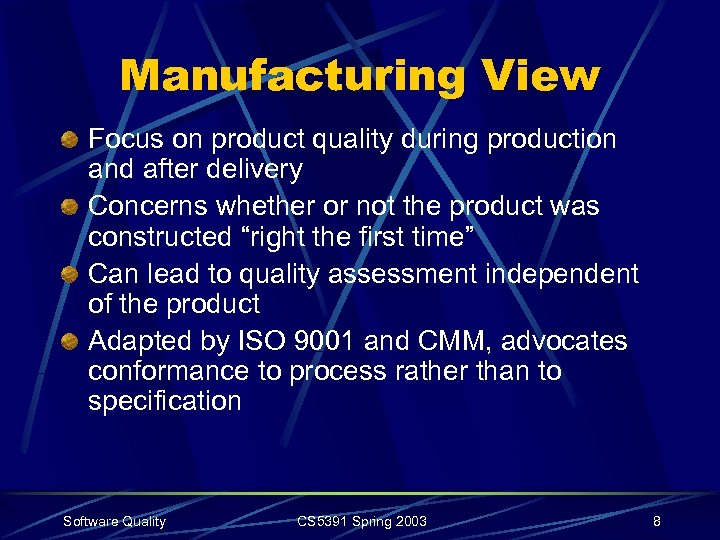 Manufacturing View

Focus on product quality during production and after delivery

Concerns whether or not the product was constructed “right the first time”

Can lead to quality assessment independent of the product

Adapted by ISO 9001 and CMM, advocates conformance to process rather than to specification

Software Quality CS5391 Spring 2003 8